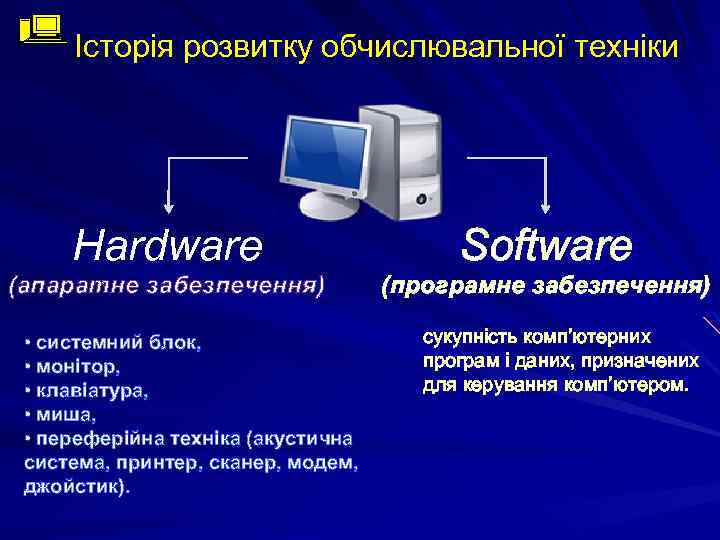 Історія розвитку обчислювальної техніки

Hardware
(апаратне забезпечення)

• системний блок,
• монітор,
• клавіатура,
• миша,
• переферійна техніка (акустична система, принтер, сканер, модем, джойстик).

Software
(програмне забезпечення)

сукупність комп'ютерних програм і даних, призначених для керування комп'ютером.